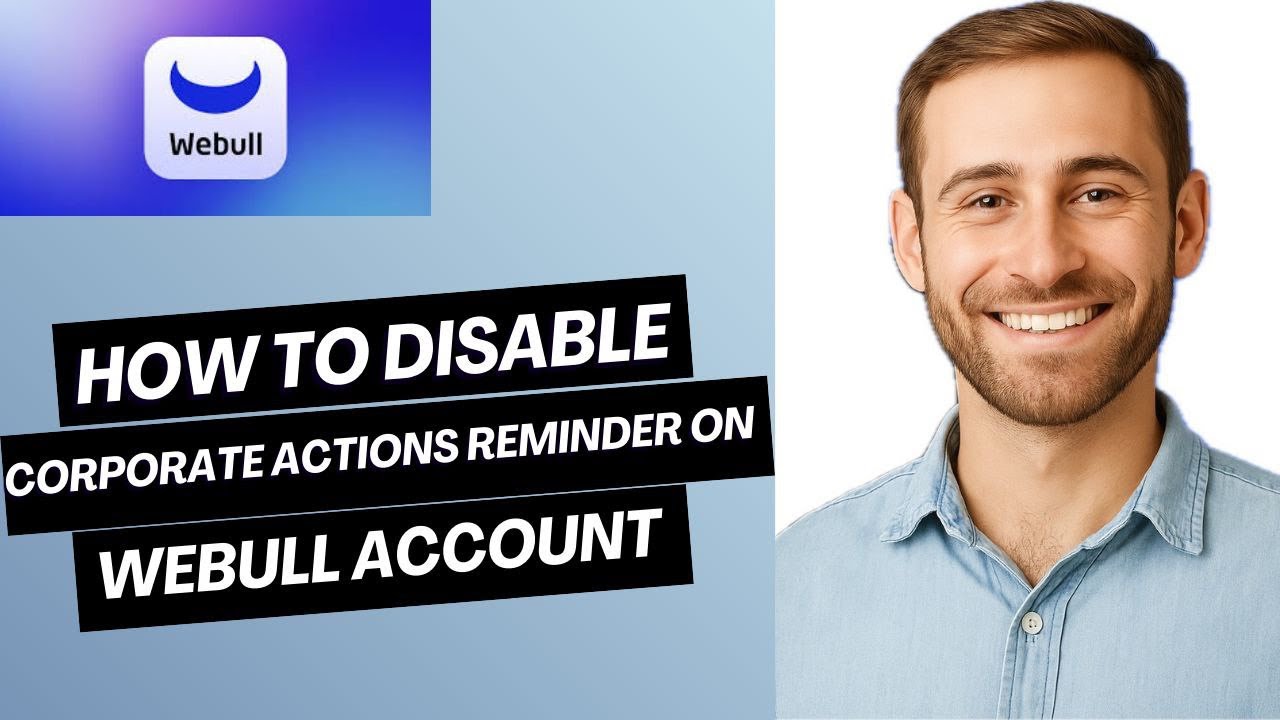 Webull

HOW TO DISABLE
CORPORATE ACTIONS REMINDER ON
WEBULL ACCOUNT